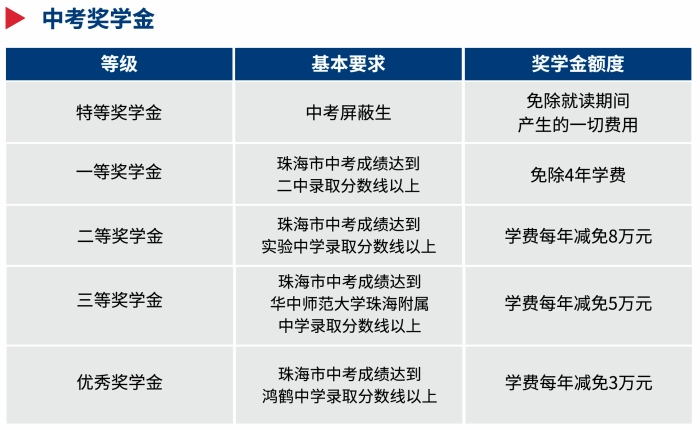 中考奖学金

| 等级 | 基本要求 | 奖学金额度 |
|---|---|---|
| 特等奖学金 | 中考屏蔽生 | 免除就读期间产生的一切费用 |
| 一等奖学金 | 珠海市中考成绩达到二中录取分数线以上 | 免除4年学费 |
| 二等奖学金 | 珠海市中考成绩达到实验中学录取分数线以上 | 学费每年减免8万元 |
| 三等奖学金 | 珠海市中考成绩达到华中师范大学珠海附属中学录取分数线以上 | 学费每年减免5万元 |
| 优秀奖学金 | 珠海市中考成绩达到鸿鹤中学录取分数线以上 | 学费每年减免3万元 |